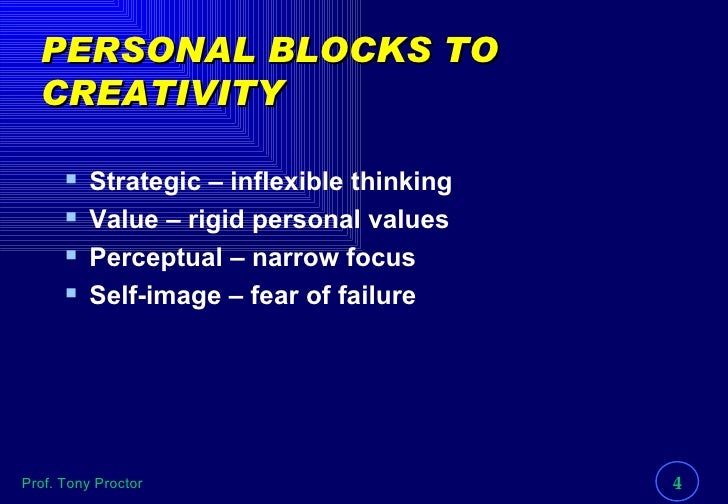 PERSONAL BLOCKS TO CREATIVITY

- Strategic – inflexible thinking
- Value – rigid personal values
- Perceptual – narrow focus
- Self-image – fear of failure

Prof. Tony Proctor

4